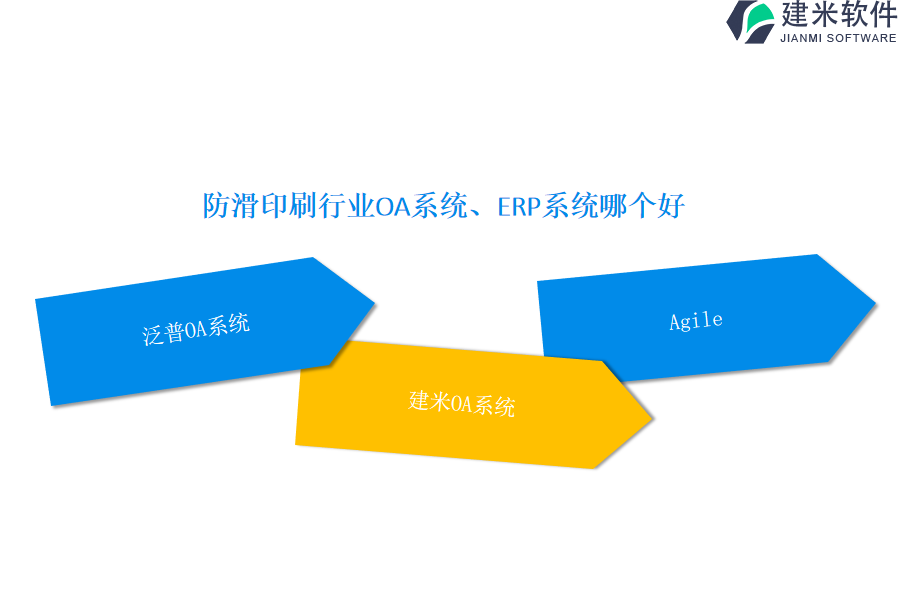 建米软件
JIANMI SOFTWARE

防滑印刷行业OA系统、ERP系统哪个好

泛普OA系统

建米OA系统

Agile